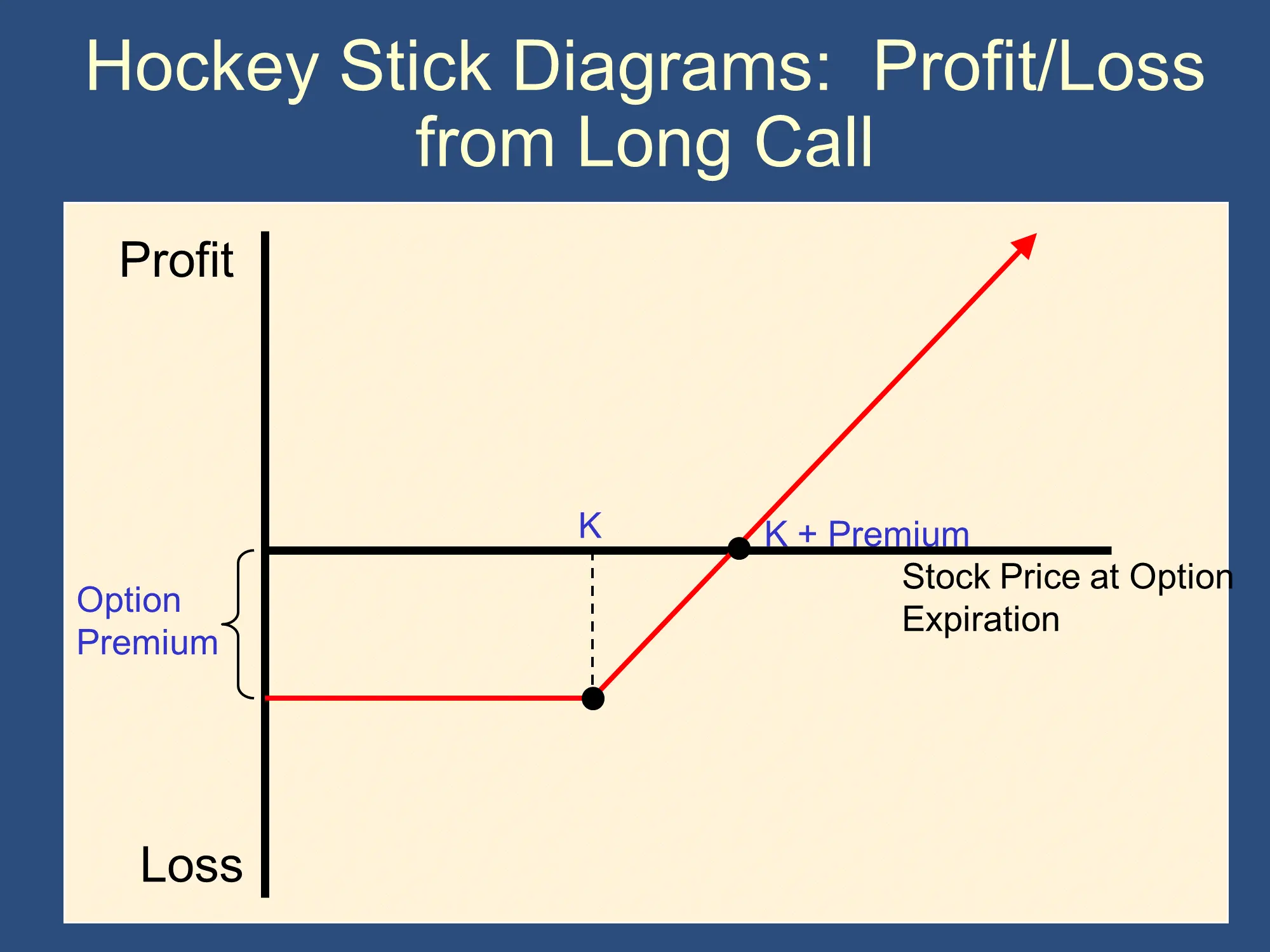 Hockey Stick Diagrams: Profit/Loss from Long Call

Profit

K

K + Premium

Stock Price at Option Expiration

Option Premium

Loss